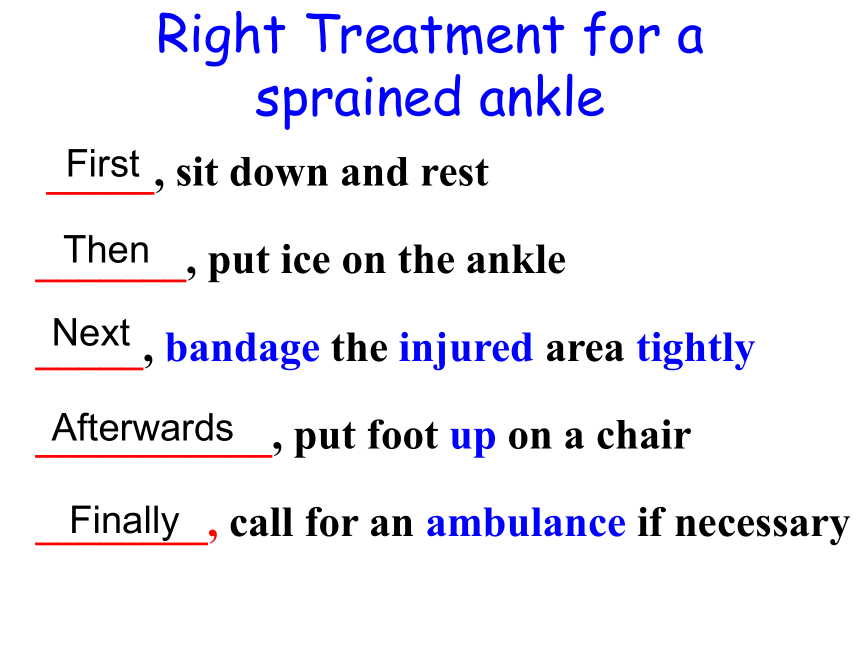 Right Treatment for a sprained ankle

First, sit down and rest

Then, put ice on the ankle

Next, bandage the injured area tightly

Afterwards, put foot up on a chair

Finally, call for an ambulance if necessary